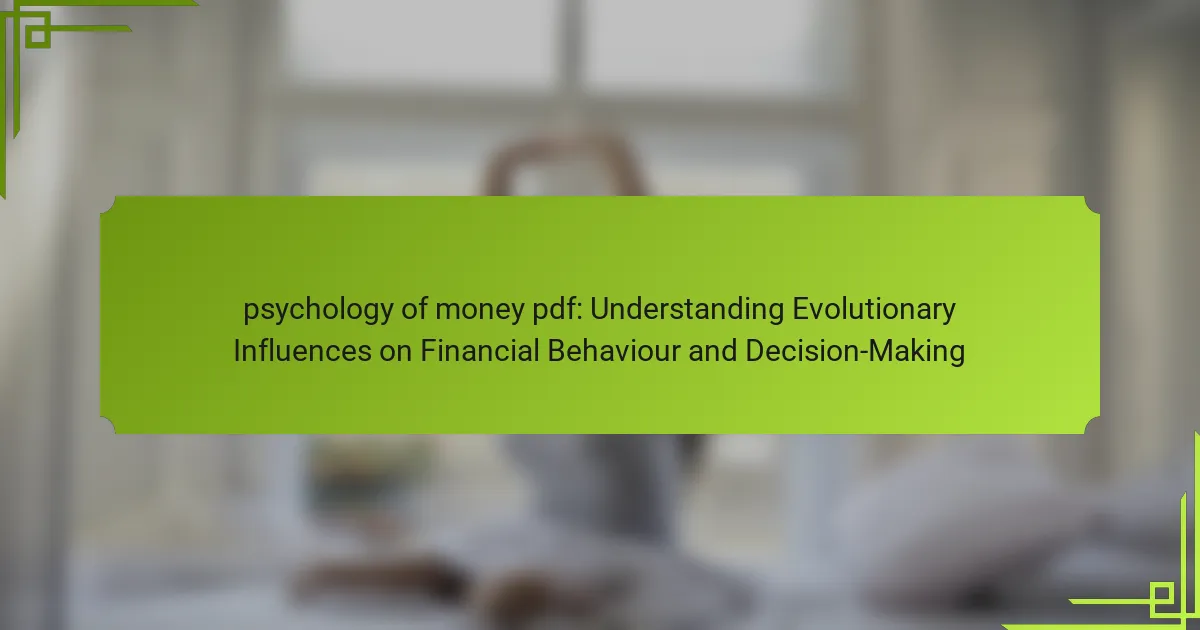 psychology of money pdf: Understanding Evolutionary Influences on Financial Behaviour and Decision-Making